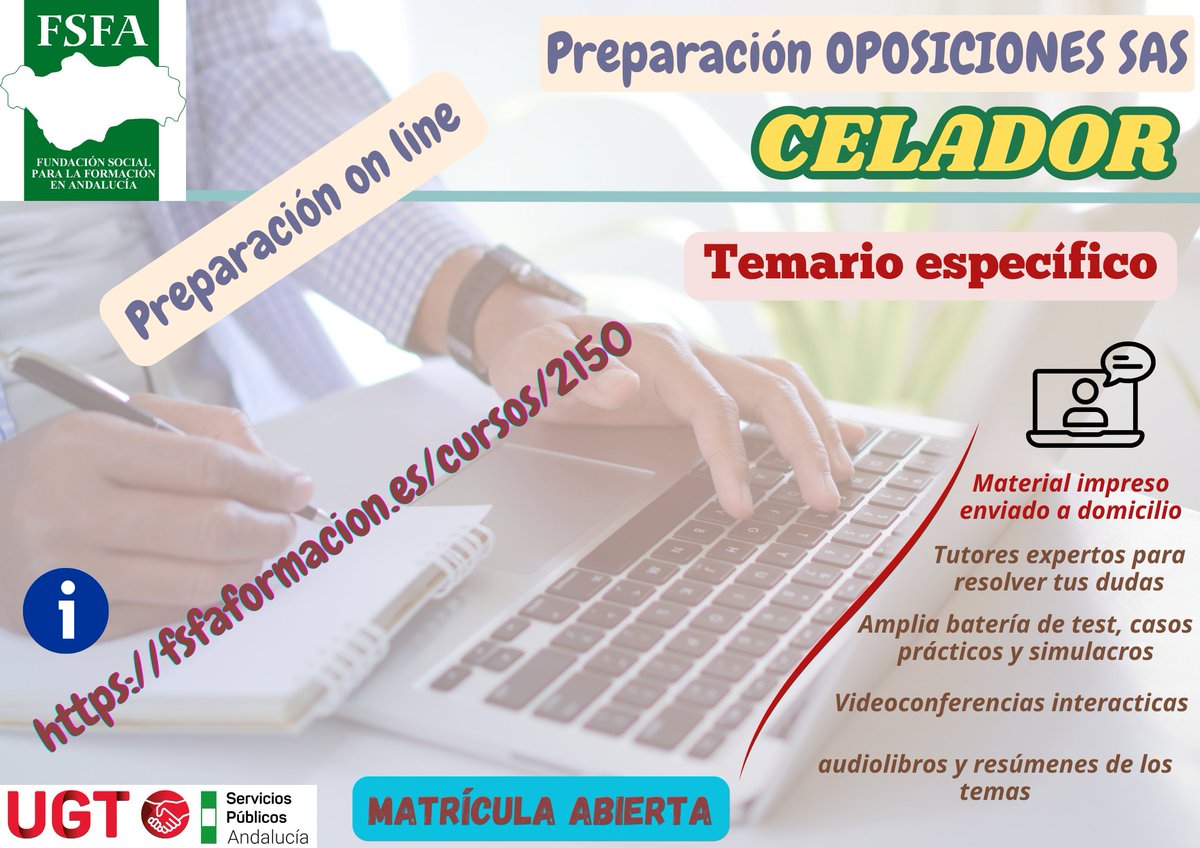 FSFA
FUNDACIÓN SOCIAL PARA LA FORMACIÓN EN ANDALUCÍA

Preparación OPOSICIONES SAS

CELADOR

Preparación on line

Temario específico

https://fsfaformacion.es/cursos/2150

Material impreso enviado a domicilio

Tutores expertos para resolver tus dudas

Amplia batería de test, casos prácticos y simulacros

Videoconferencias interacticas

audiolibros y resúmenes de los temas

UGT Servicios Públicos Andalucía

MATRÍCULA ABIERTA